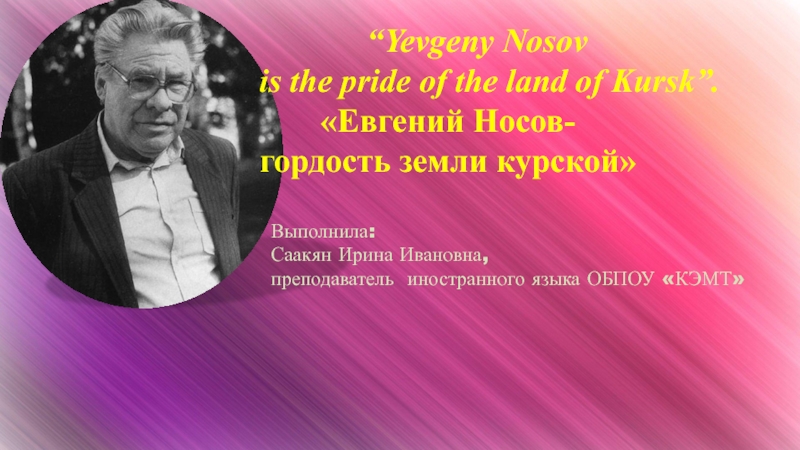 “Yevgeny Nosov
is the pride of the land of Kursk”.
«Евгений Носов-
гордость земли курской»

Выполнила:
Саакян Ирина Ивановна,
преподаватель иностранного языка ОБПОУ «КЭМТ»